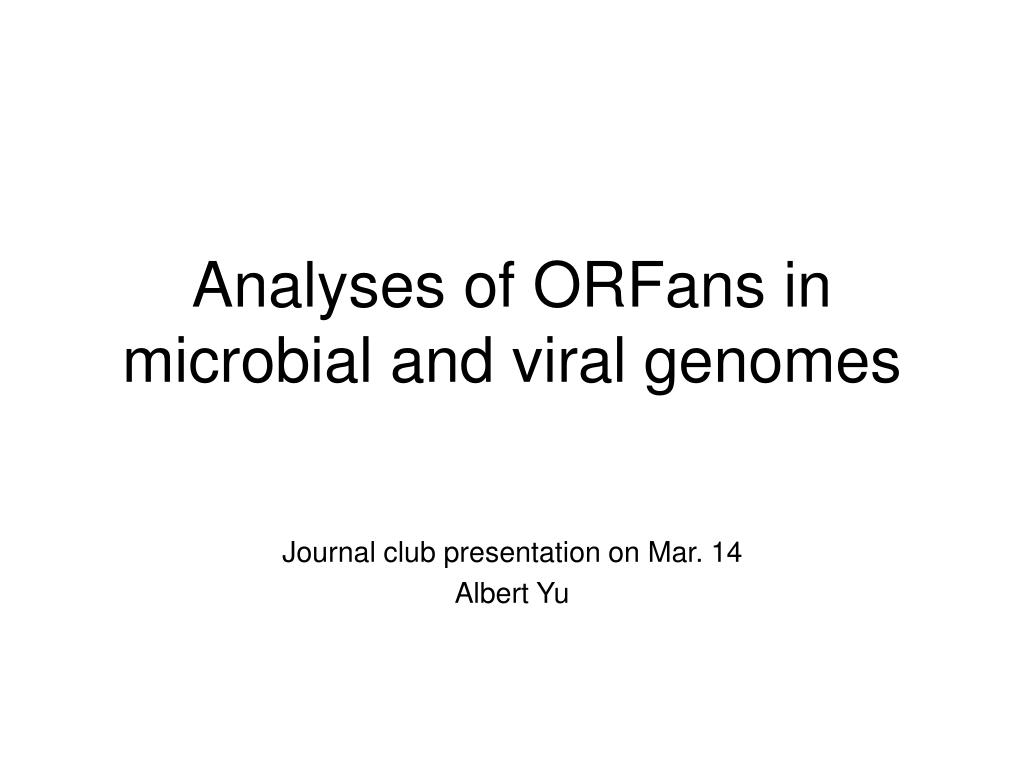 Analyses of ORFans in microbial and viral genomes

Journal club presentation on Mar. 14
Albert Yu